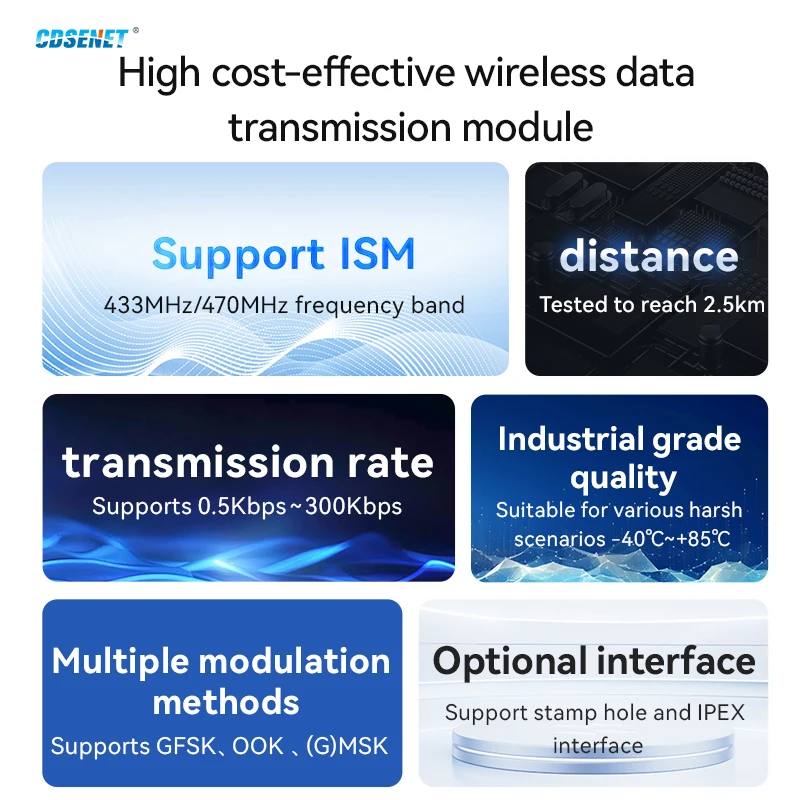 CDSENET®

High cost-effective wireless data transmission module

Support ISM
433MHz/470MHz frequency band

distance
Tested to reach 2.5km

transmission rate
Supports 0.5Kbps~300Kbps

Industrial grade quality
Suitable for various harsh scenarios -40℃~+85℃

Multiple modulation methods
Supports GFSK、OOK 、(G)MSK

Optional interface
Support stamp hole and IPEX interface